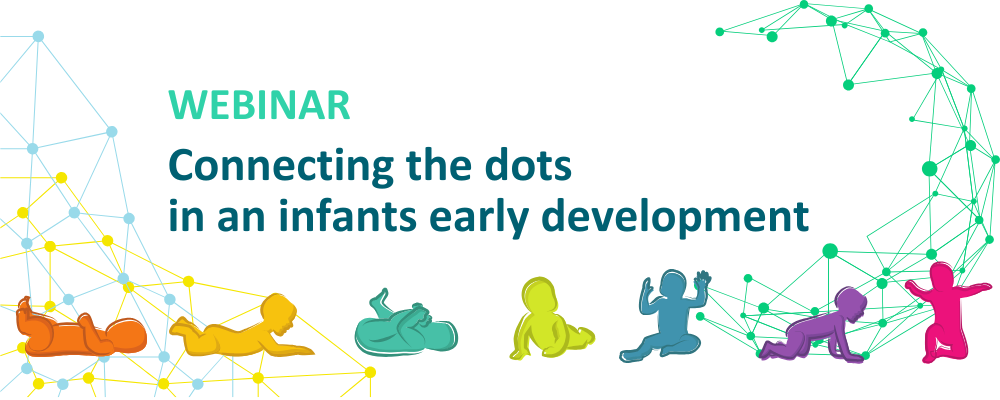 WEBINAR

Connecting the dots in an infants early development